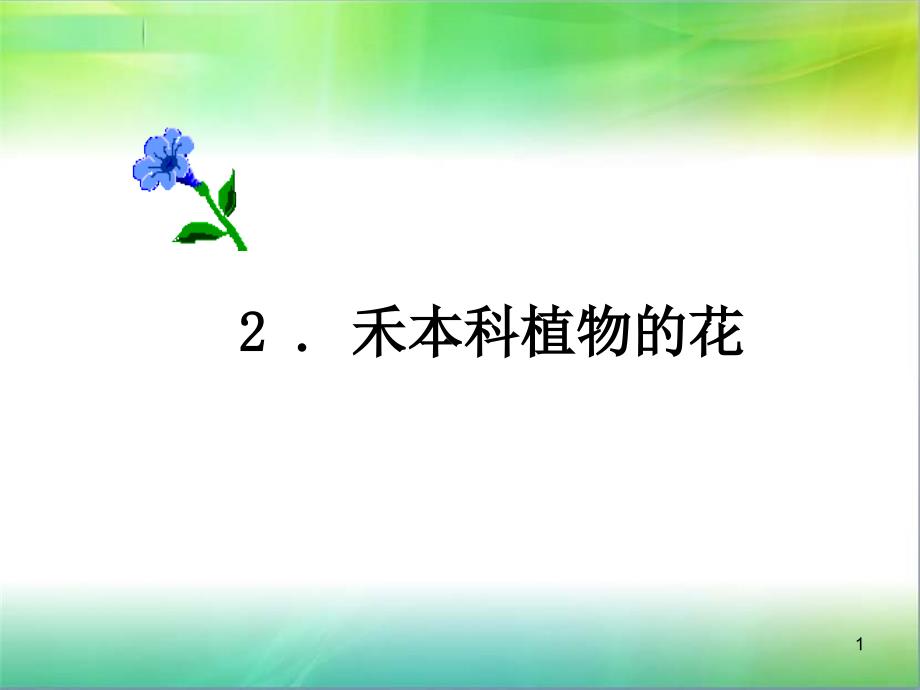 2． 禾本科植物的花

1